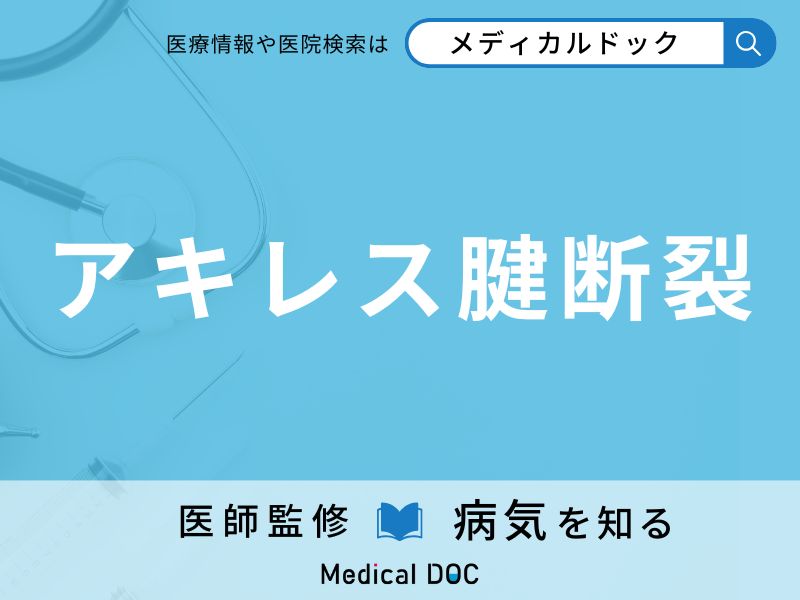 医療情報や医院検索は メディカルドック

アキレス腱断裂

医師監修 病気を知る

Medical DOC